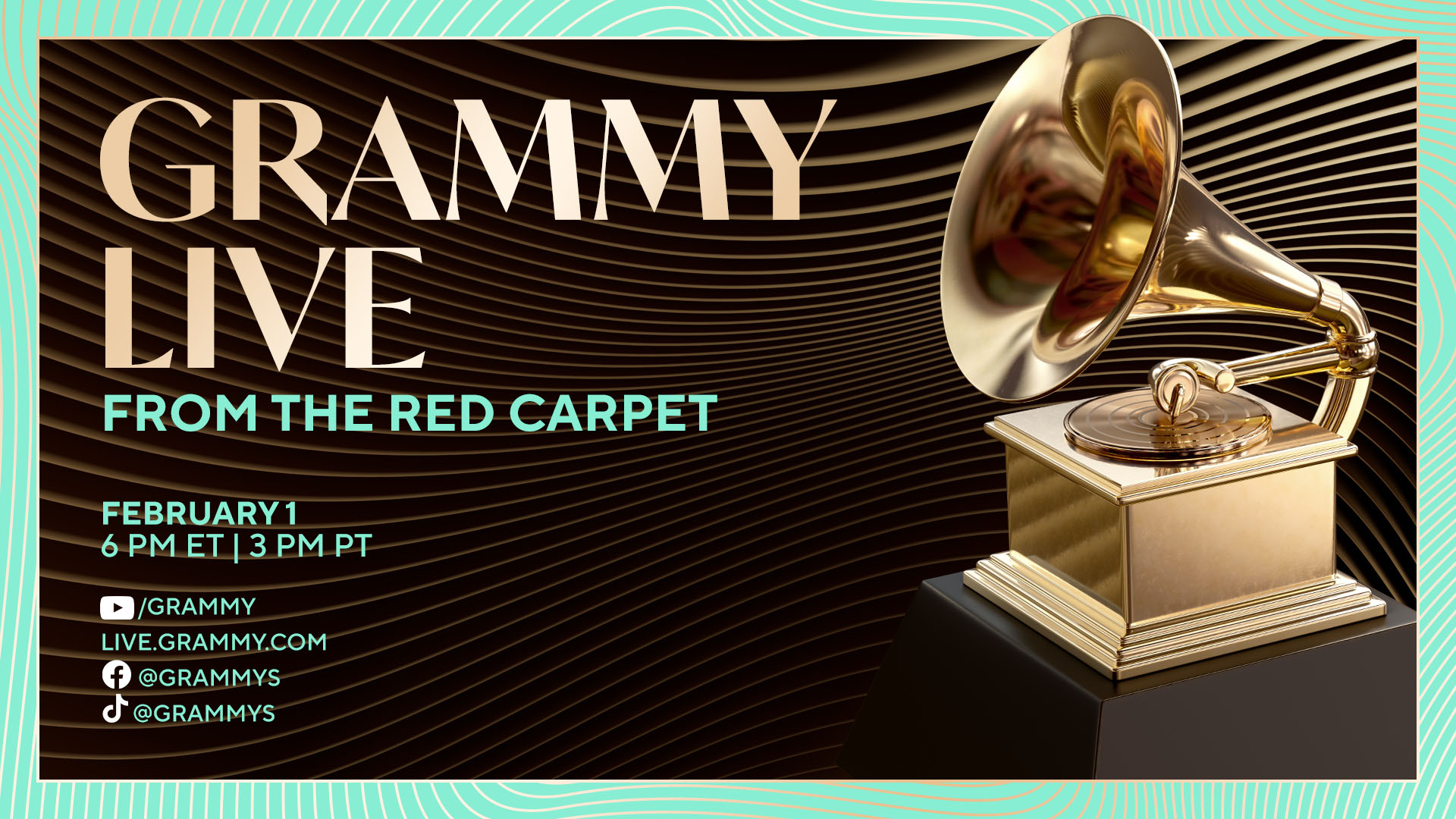 GRAMMY LIVE
FROM THE RED CARPET

FEBRUARY 1
6 PM ET | 3 PM PT

/GRAMMY
LIVE.GRAMMY.COM
@GRAMMYS
@GRAMMYS